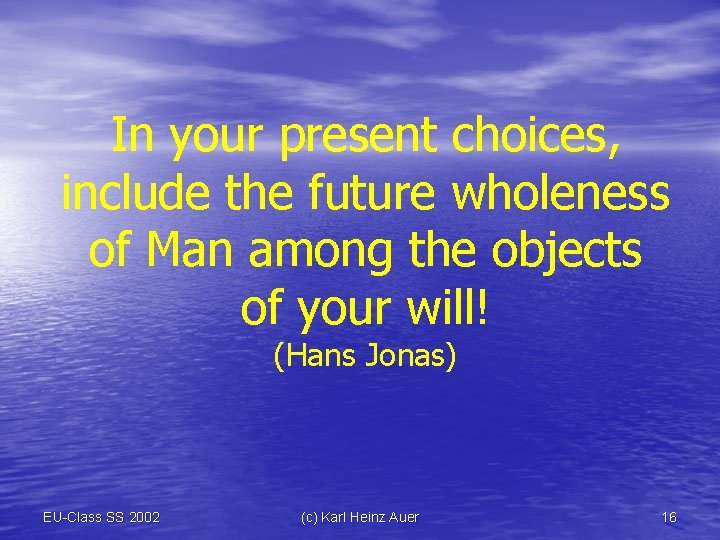 In your present choices, include the future wholeness of Man among the objects of your will!
(Hans Jonas)

EU-Class SS 2002

(c) Karl Heinz Auer

16